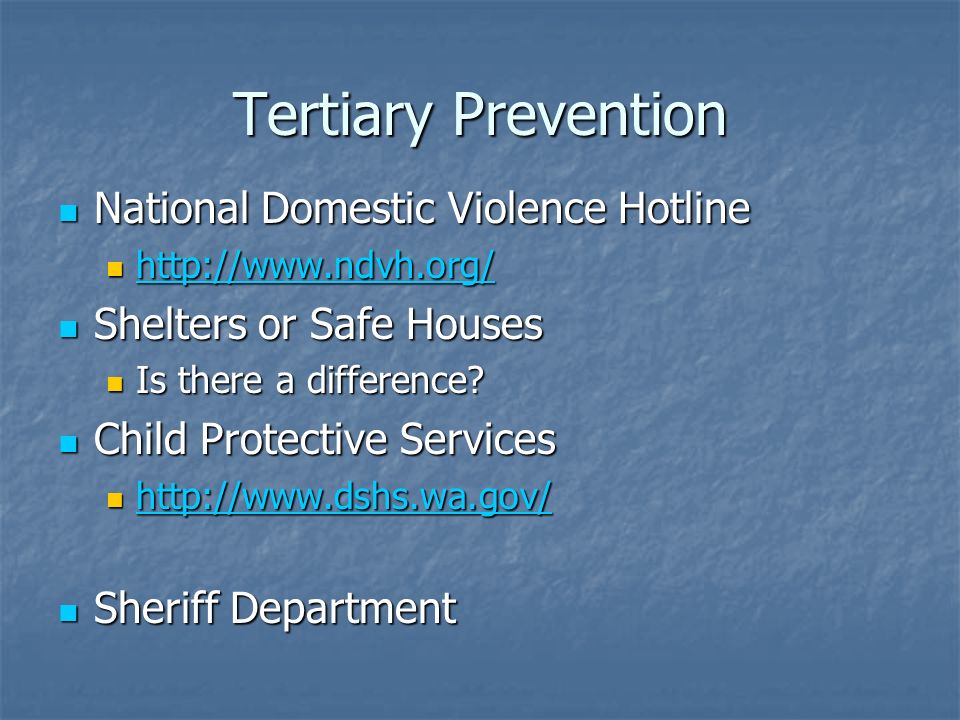 Tertiary Prevention

- National Domestic Violence Hotline
  - http://www.ndvh.org/
- Shelters or Safe Houses
  - Is there a difference?
- Child Protective Services
  - http://www.dshs.wa.gov/

- Sheriff Department